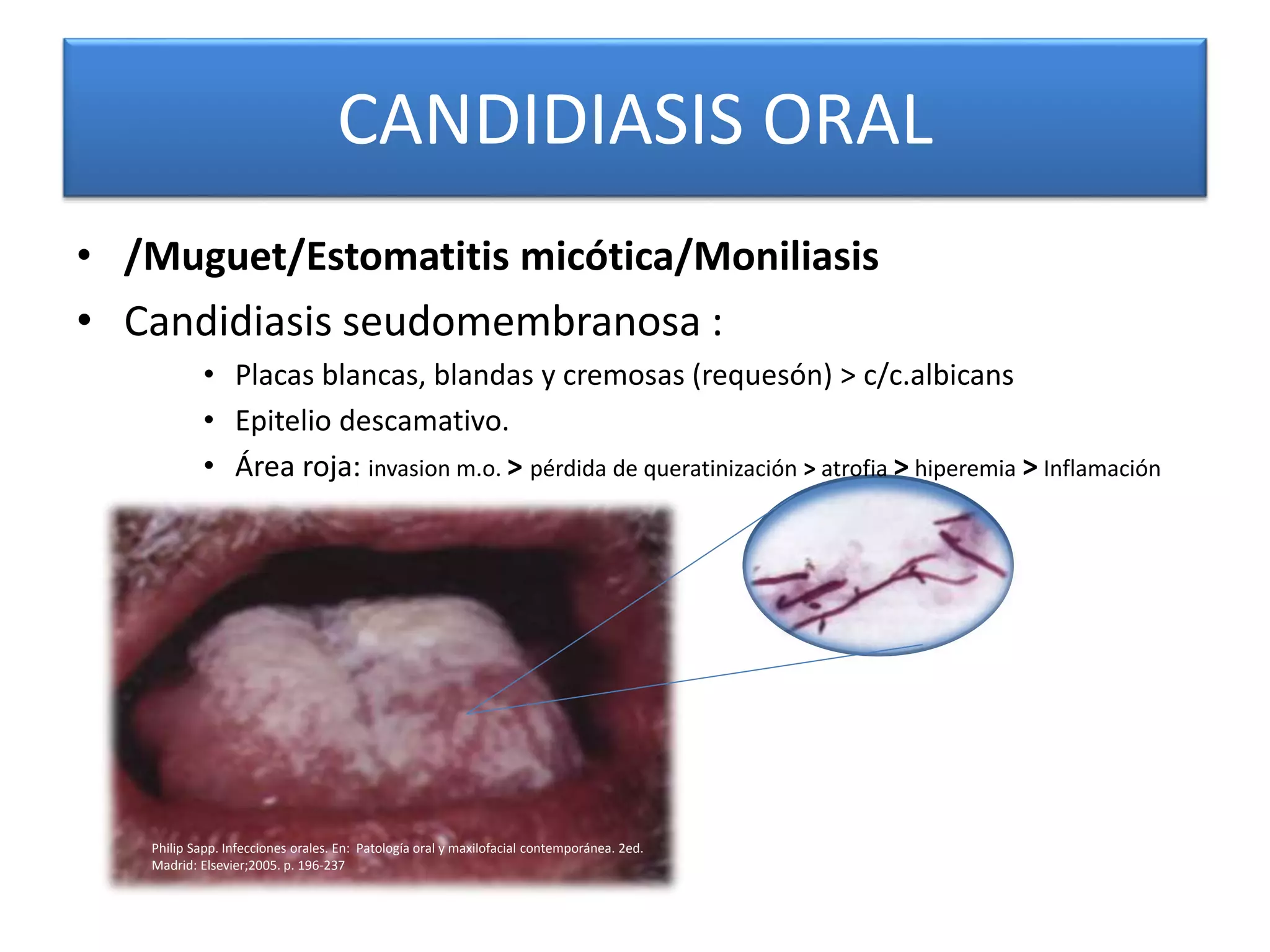 CANDIDIASIS ORAL

• /Muguet/Estomatitis micótica/Moniliasis
• Candidiasis seudomembranosa :
  • Placas blancas, blandas y cremosas (requesón) > c/c.albicans
  • Epitelio descamativo.
  • Área roja: invasion m.o. > pérdida de queratinización > atrofia > hiperemia > Inflamación

Philip Sapp. Infecciones orales. En: Patología oral y maxilofacial contemporánea. 2ed. Madrid: Elsevier;2005. p. 196-237